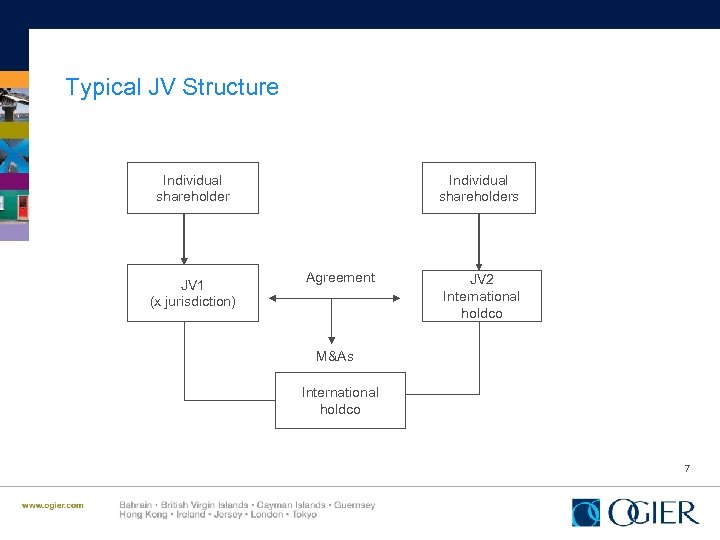 Typical JV Structure

Individual shareholder

Individual shareholders

JV1 (x jurisdiction)

Agreement

JV2 International holdco

M&As

International holdco

7

www.ogier.com

Bahrain • British Virgin Islands • Cayman Islands • Guernsey
Hong Kong • Ireland • Jersey • London • Tokyo

OGIER